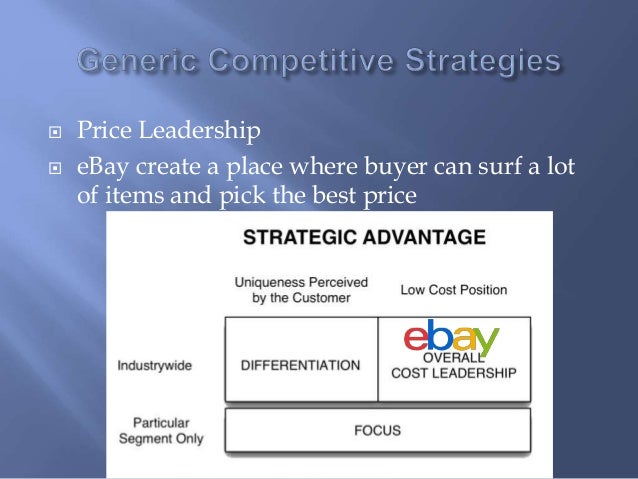 Generic Competitive Strategies

Price Leadership

eBay create a place where buyer can surf a lot of items and pick the best price

STRATEGIC ADVANTAGE

|  | Uniqueness Perceived by the Customer | Low Cost Position |
|---|---|---|
| Industrywide | DIFFERENTIATION | ebay OVERALL COST LEADERSHIP |
| Particular Segment Only | FOCUS | |